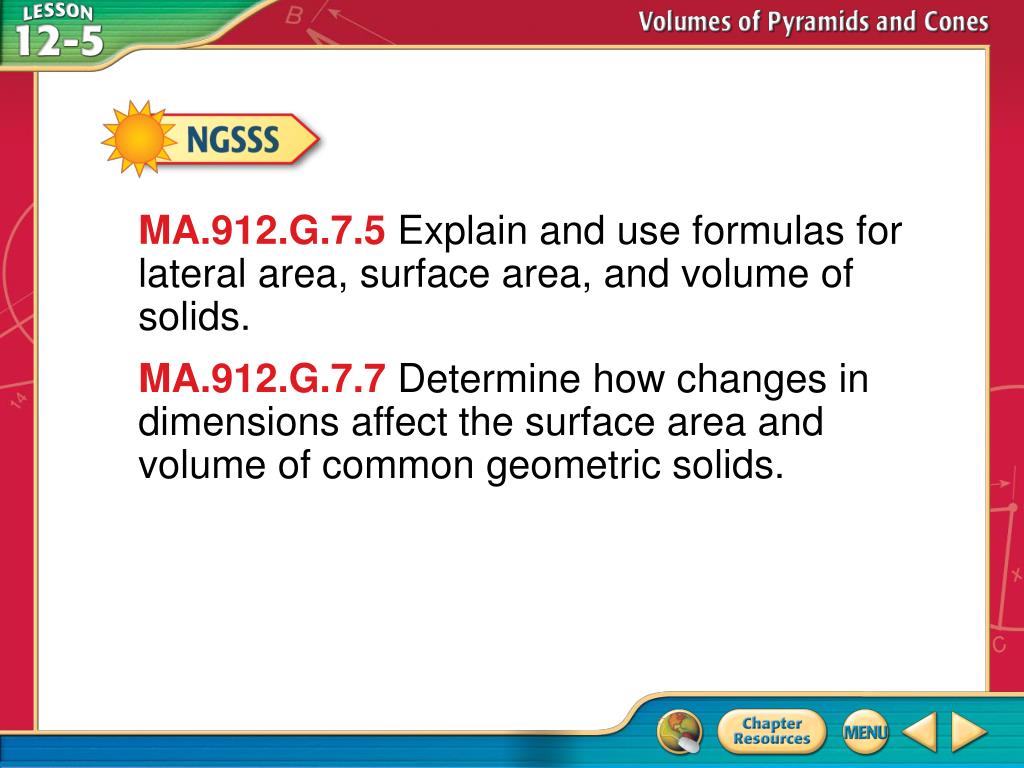 LESSON 12-5

Volumes of Pyramids and Cones

NGSSS

MA.912.G.7.5 Explain and use formulas for lateral area, surface area, and volume of solids.

MA.912.G.7.7 Determine how changes in dimensions affect the surface area and volume of common geometric solids.

Chapter Resources

MENU